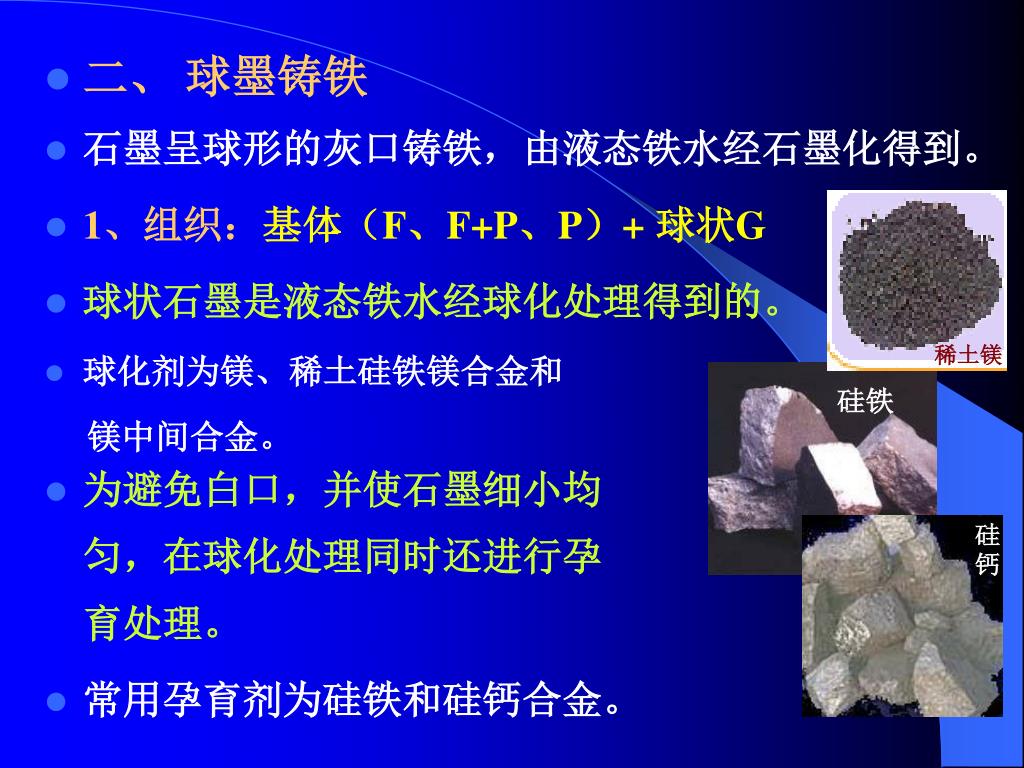 二、 球墨铸铁

石墨呈球形的灰口铸铁，由液态铁水经石墨化得到。

1、组织：基体（F、F+P、P）+ 球状G

球状石墨是液态铁水经球化处理得到的。

球化剂为镁、稀土硅铁镁合金和镁中间合金。

为避免白口，并使石墨细小均匀，在球化处理同时还进行孕育处理。

常用孕育剂为硅铁和硅钙合金。

稀土镁

硅铁

硅钙